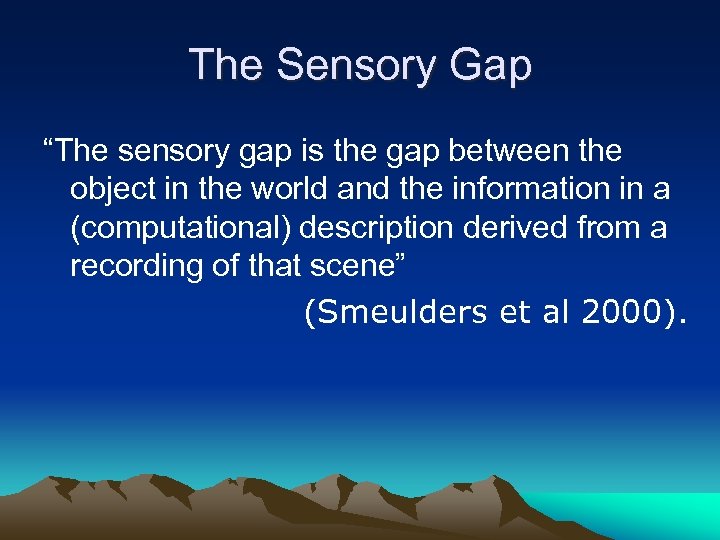 The Sensory Gap

“The sensory gap is the gap between the object in the world and the information in a (computational) description derived from a recording of that scene”

(Smeulders et al 2000).